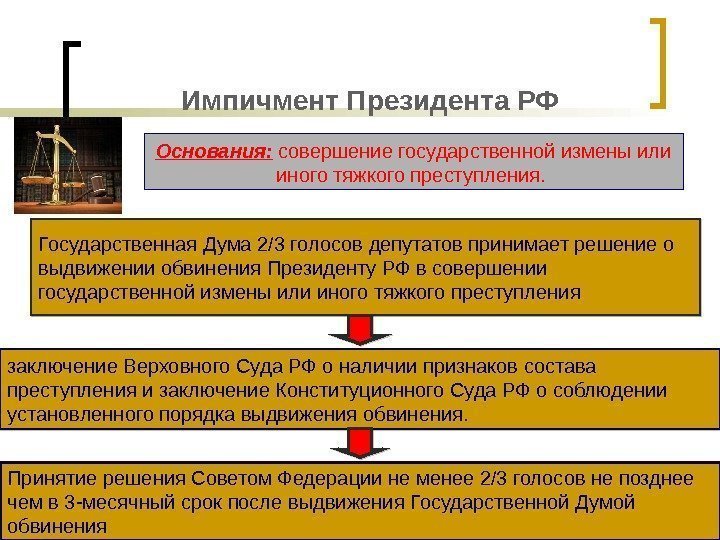 Импичмент Президента РФ

Основания: совершение государственной измены или иного тяжкого преступления.

Государственная Дума 2/3 голосов депутатов принимает решение о выдвижении обвинения Президенту РФ в совершении государственной измены или иного тяжкого преступления

заключение Верховного Суда РФ о наличии признаков состава преступления и заключение Конституционного Суда РФ о соблюдении установленного порядка выдвижения обвинения.

Принятие решения Советом Федерации не менее 2/3 голосов не позднее чем в 3-месячный срок после выдвижения Государственной Думой обвинения